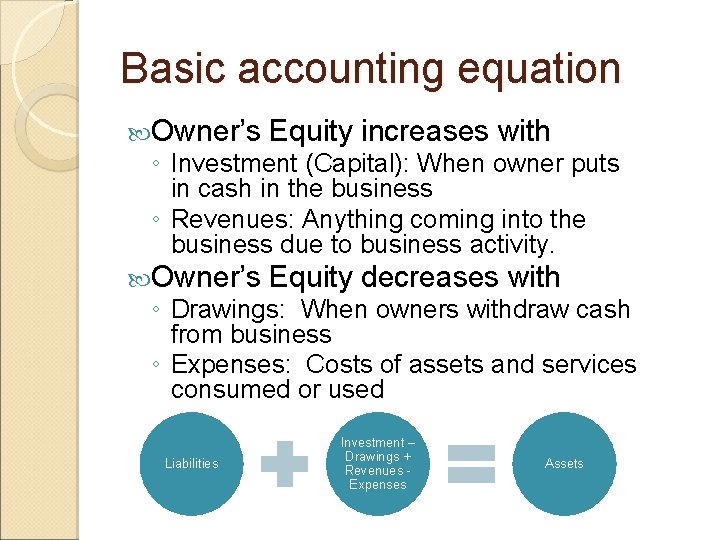 Basic accounting equation

Owner's Equity increases with

◦ Investment (Capital): When owner puts in cash in the business

◦ Revenues: Anything coming into the business due to business activity.

Owner's Equity decreases with

◦ Drawings: When owners withdraw cash from business

◦ Expenses: Costs of assets and services consumed or used

Liabilities

Investment – Drawings + Revenues - Expenses

Assets